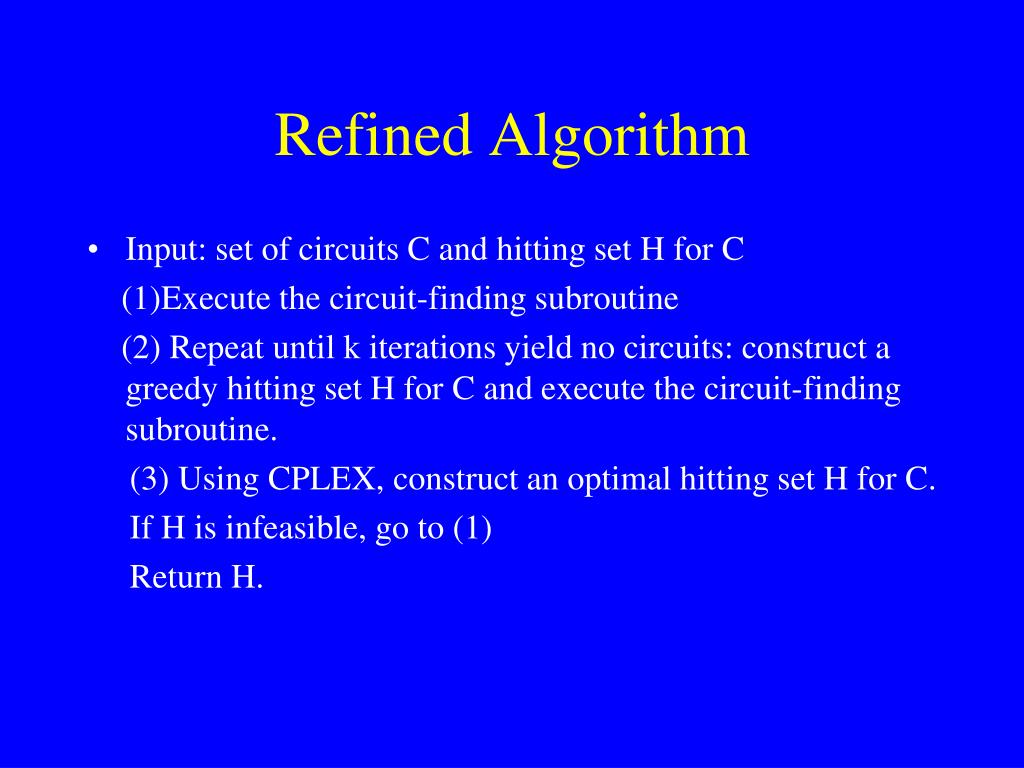 Refined Algorithm

• Input: set of circuits C and hitting set H for C

(1)Execute the circuit-finding subroutine

(2) Repeat until k iterations yield no circuits: construct a greedy hitting set H for C and execute the circuit-finding subroutine.

(3) Using CPLEX, construct an optimal hitting set H for C.

If H is infeasible, go to (1)

Return H.